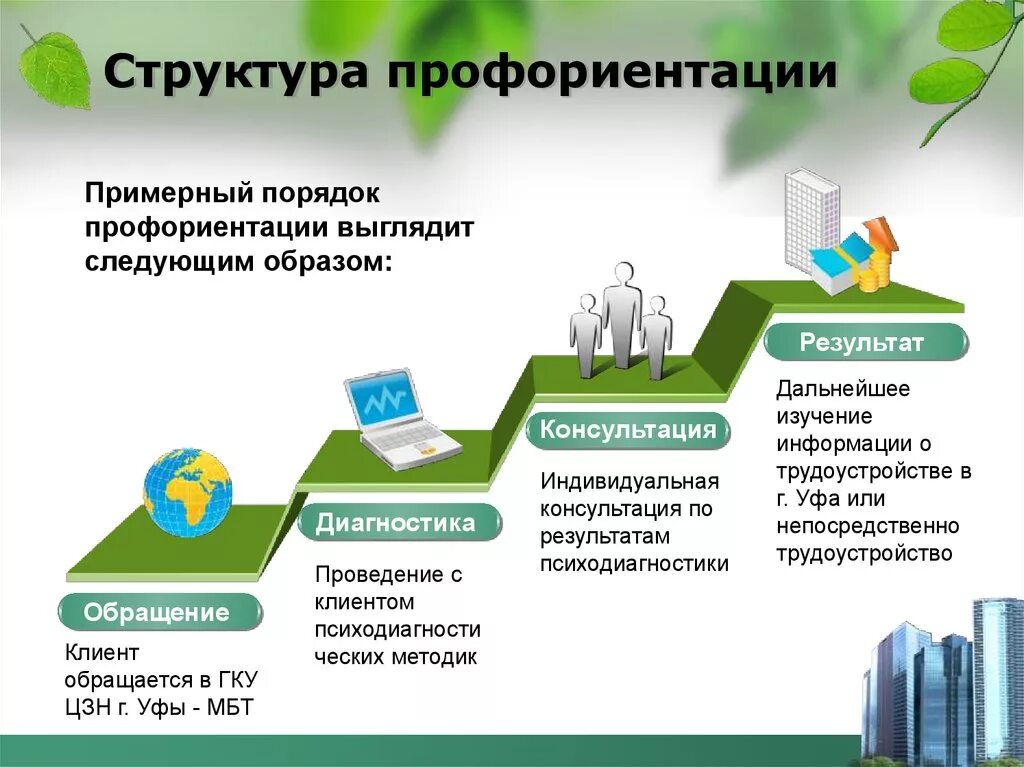 Структура профориентации

Примерный порядок профориентации выглядит следующим образом:

Обращение

Клиент обращается в ГКУ ЦЗН г. Уфы - МБТ

Диагностика

Проведение с клиентом психодиагностических методик

Консультация

Индивидуальная консультация по результатам психодиагностики

Результат

Дальнейшее изучение информации о трудоустройстве в г. Уфа или непосредственно трудоустройство